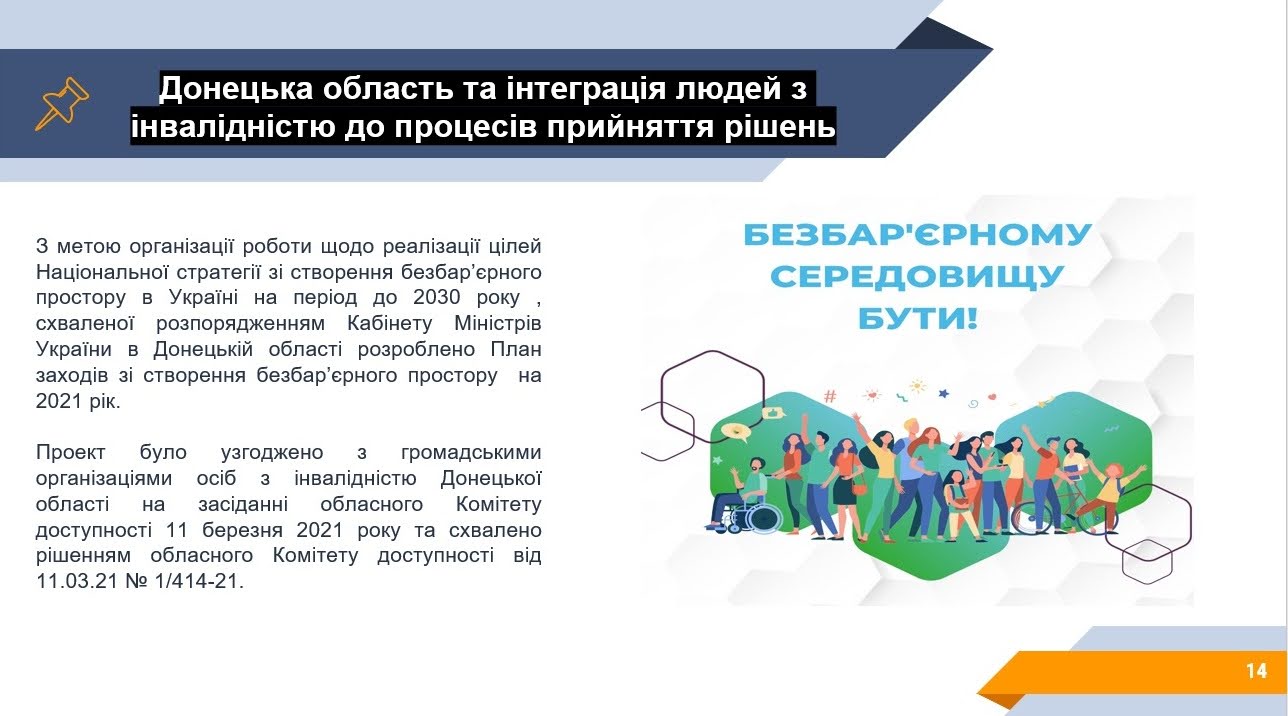 Донецька область та інтеграція людей з інвалідністю до процесів прийняття рішень

З метою організації роботи щодо реалізації цілей Національної стратегії зі створення безбар'єрного простору в Україні на період до 2030 року , схваленої розпорядженням Кабінету Міністрів України в Донецькій області розроблено План заходів зі створення безбар'єрного простору на 2021 рік.

Проект було узгоджено з громадськими організаціями осіб з інвалідністю Донецької області на засіданні обласного Комітету доступності 11 березня 2021 року та схвалено рішенням обласного Комітету доступності від 11.03.21 № 1/414-21.

БЕЗБАР'ЄРНОМУ СЕРЕДОВИЩУ БУТИ!

14